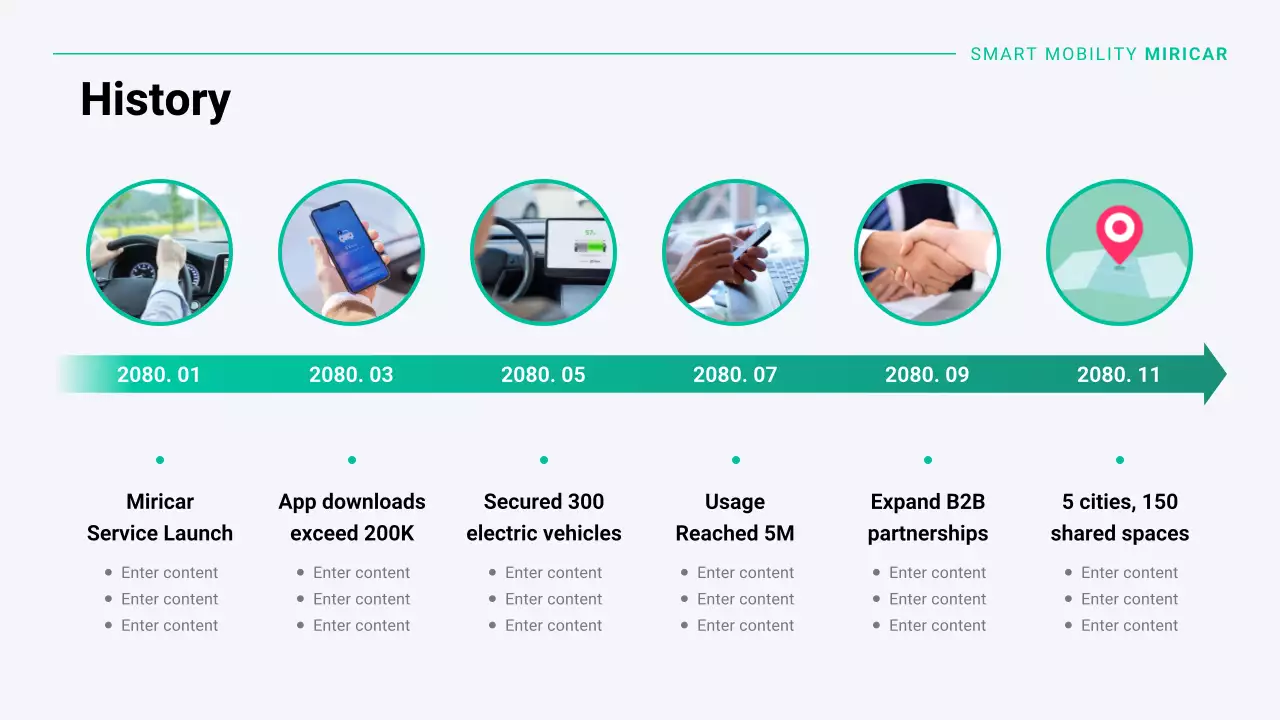 SMART MOBILITY MIRICAR

History

2080. 01
2080. 03
2080. 05
2080. 07
2080. 09
2080. 11

Miricar Service Launch
- Enter content
- Enter content
- Enter content

App downloads exceed 200K
- Enter content
- Enter content
- Enter content

Secured 300 electric vehicles
- Enter content
- Enter content
- Enter content

Usage Reached 5M
- Enter content
- Enter content
- Enter content

Expand B2B partnerships
- Enter content
- Enter content
- Enter content

5 cities, 150 shared spaces
- Enter content
- Enter content
- Enter content